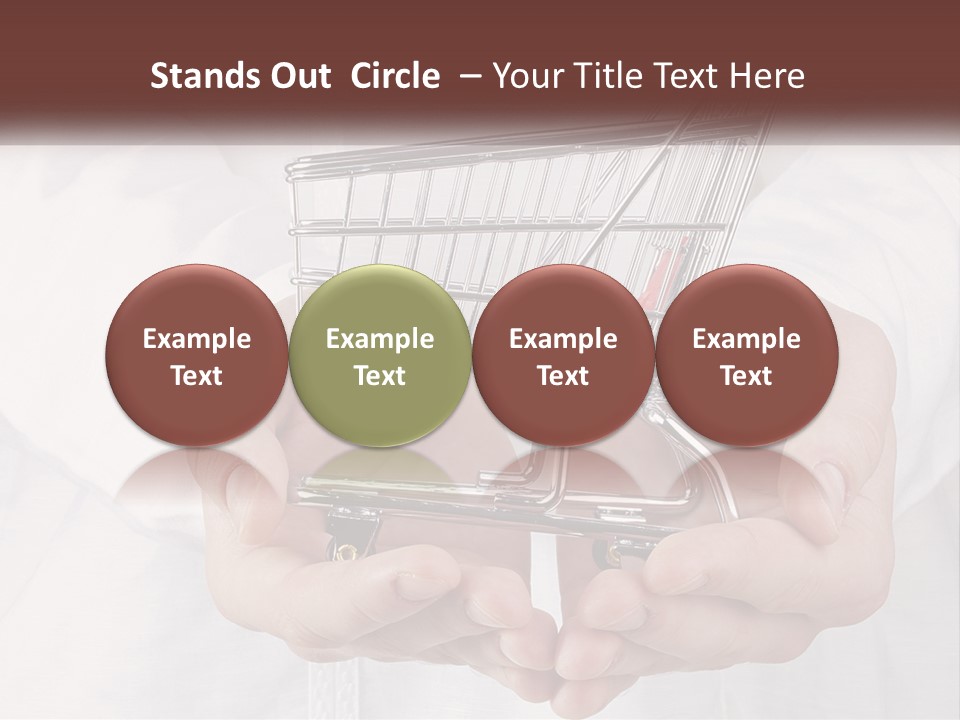 Stands Out Circle – Your Title Text Here

Example Text

Example Text

Example Text

Example Text